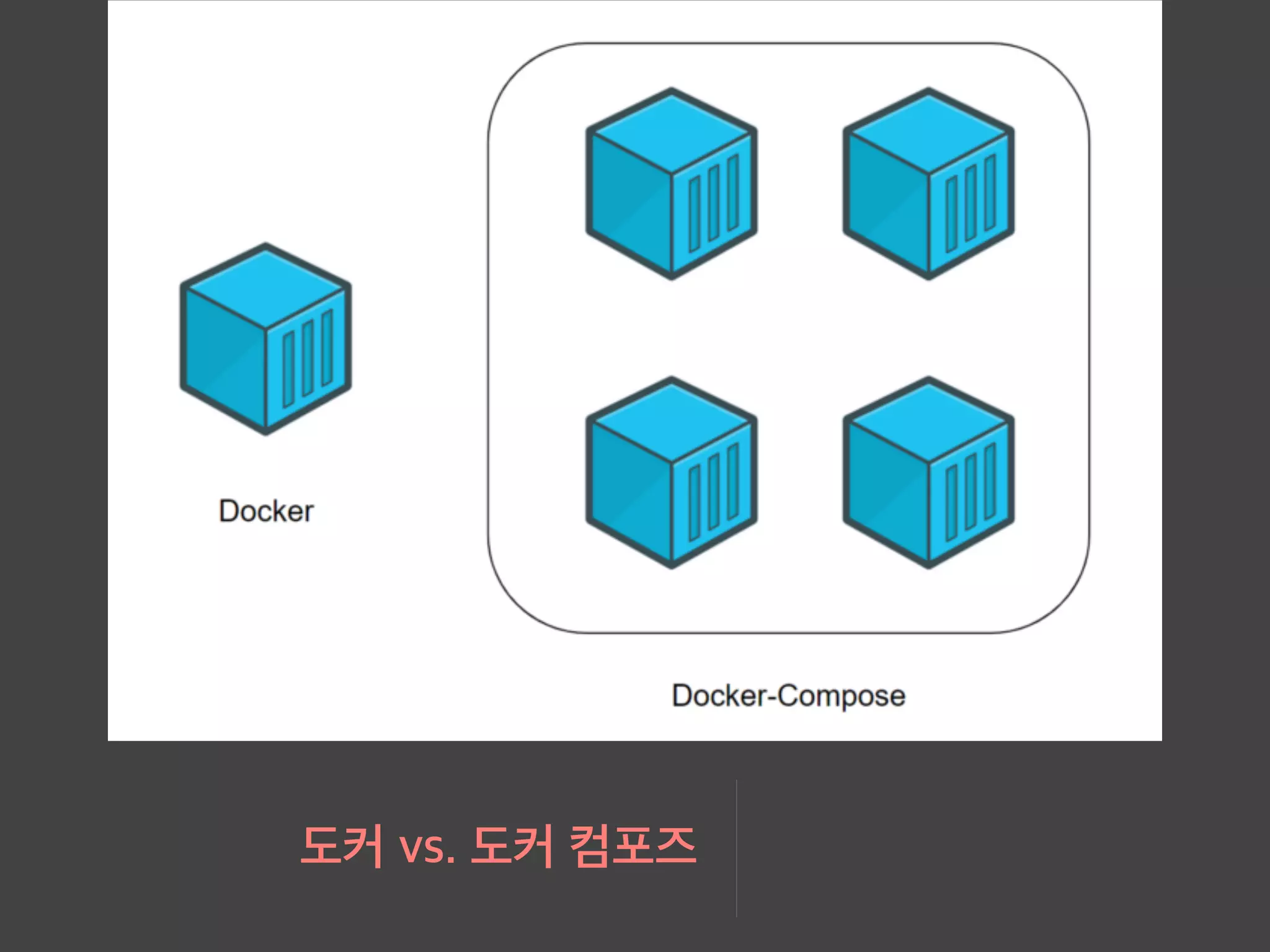 Docker

Docker-Compose

도커 vs. 도커 컴포즈